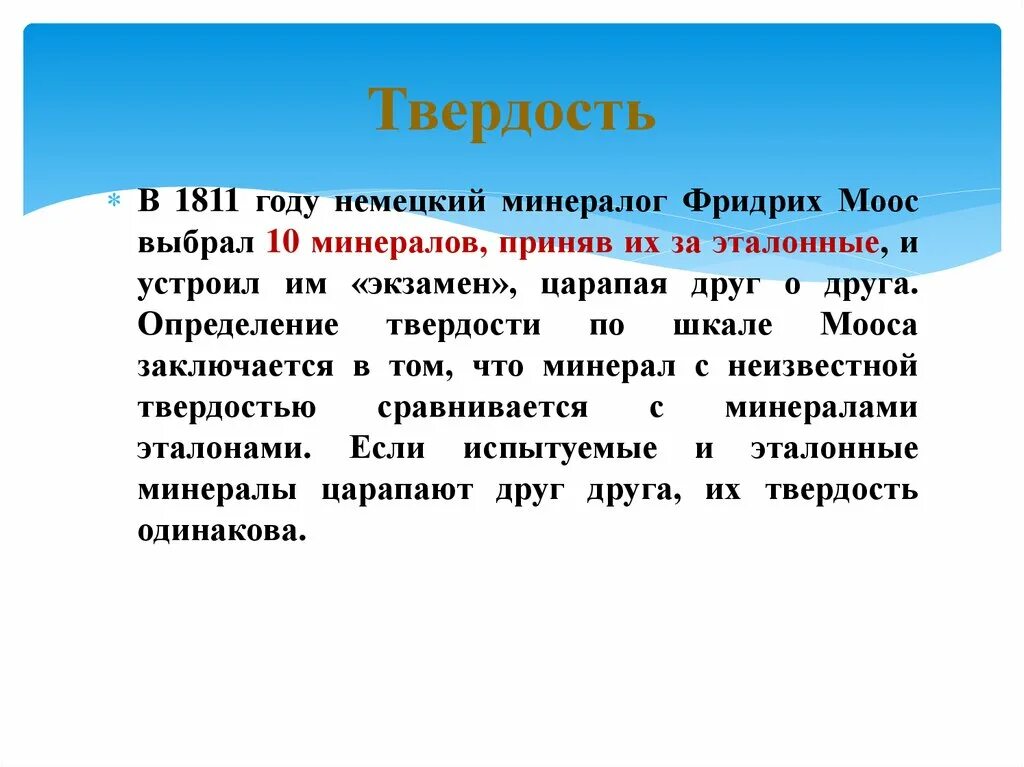 Твердость

В 1811 году немецкий минералог Фридрих Моос выбрал 10 минералов, приняв их за эталонные, и устроил им «экзамен», царапая друг о друга. Определение твердости по шкале Мооса заключается в том, что минерал с неизвестной твердостью сравнивается с минералами эталонами. Если испытуемые и эталонные минералы царапают друг друга, их твердость одинакова.